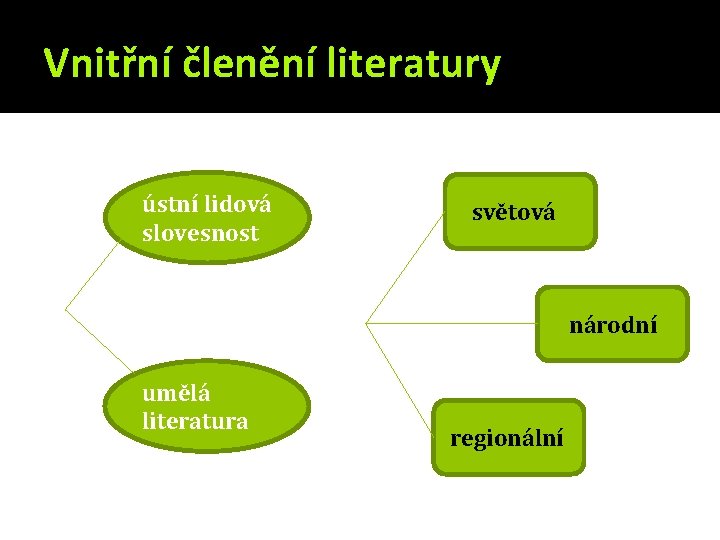 Vnitřní členění literatury

ústní lidová slovesnost

umělá literatura

světová

národní

regionální